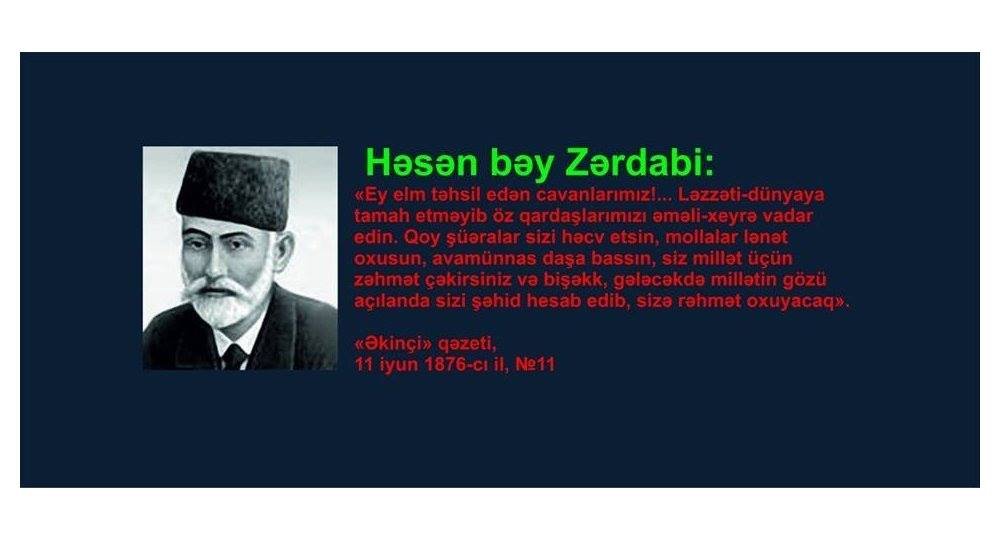 Həsən bəy Zərdabi:

«Ey elm təhsil edən cavanlarımız!... Ləzzəti-dünyaya tamah etməyib öz qardaşlarımızı əməli-xeyrə vadar edin. Qoy şüəralar sizi həcv etsin, mollalar lənət oxusun, avamünnas daşa bassın, siz millət üçün zəhmət çəkirsiniz və bişəkk, gələcəkdə millətin gözü açılanda sizi şəhid hesab edib, sizə rəhmət oxuyacaq».

«Əkinçi» qəzeti,
11 iyun 1876-cı il, №11